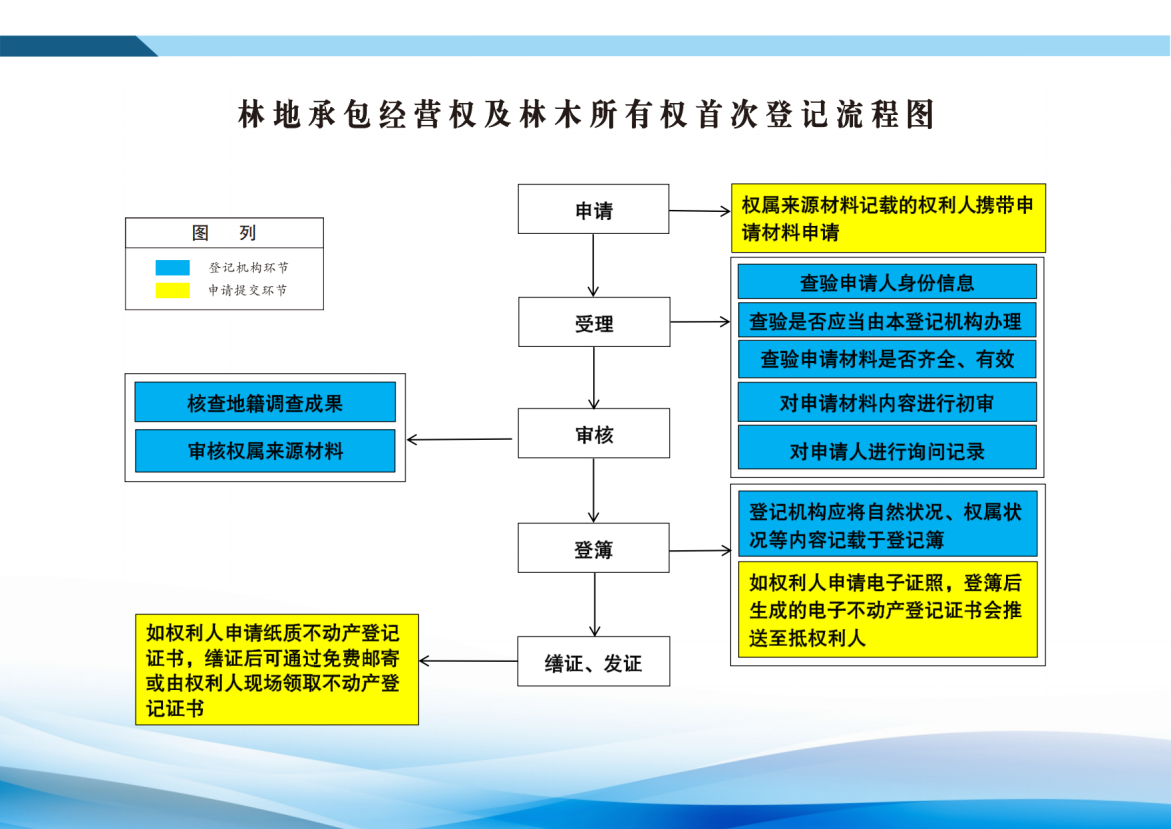 林地承包经营权及林木所有权首次登记流程图

图　列

登记机构环节

申请提交环节

申请

权属来源材料记载的权利人携带申请材料申请

受理

查验申请人身份信息

查验是否应当由本登记机构办理

查验申请材料是否齐全、有效

对申请材料内容进行初审

对申请人进行询问记录

核查地籍调查成果

审核权属来源材料

审核

登簿

登记机构应将自然状况、权属状况等内容记载于登记簿

如权利人申请电子证照，登簿后生成的电子不动产登记证书会推送至抵权利人

如权利人申请纸质不动产登记证书，缮证后可通过免费邮寄或由权利人现场领取不动产登记证书

缮证、发证